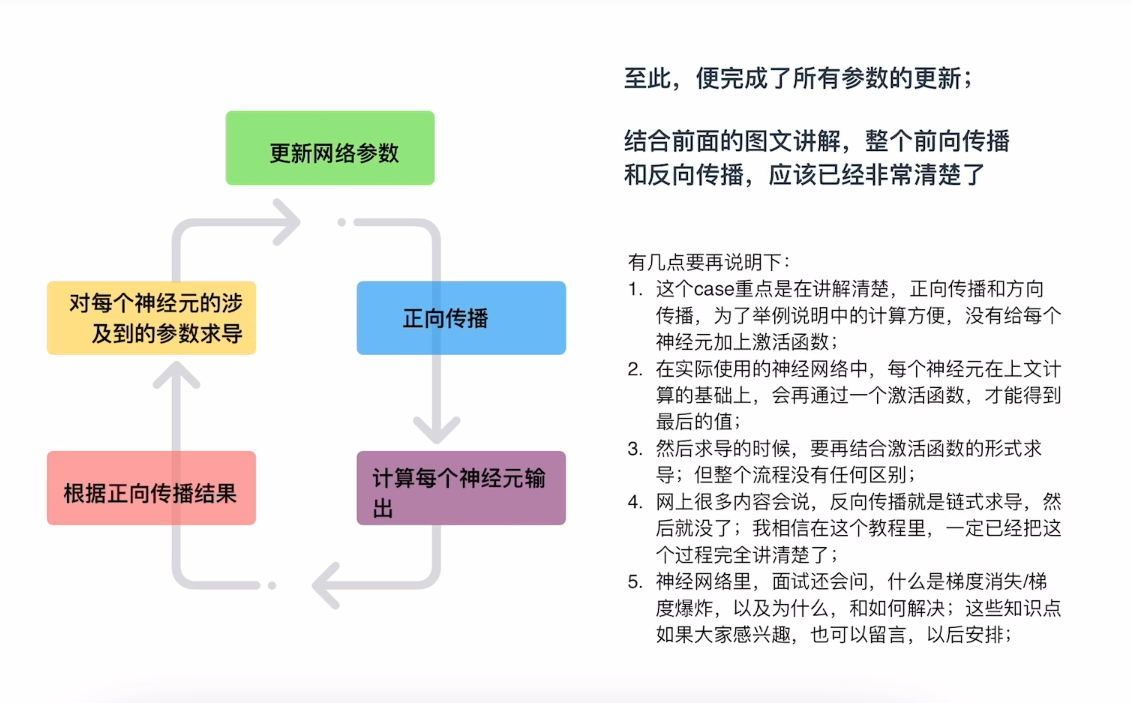 更新网络参数

对每个神经元的涉及到的参数求导

正向传播

根据正向传播结果

计算每个神经元输出

至此，便完成了所有参数的更新；

结合前面的图文讲解，整个前向传播和反向传播，应该已经非常清楚了

有几点要再说明下：
1. 这个case重点是在讲解清楚，正向传播和方向传播，为了举例说明中的计算方便，没有给每个神经元加上激活函数；
2. 在实际使用的神经网络中，每个神经元在上文计算的基础上，会再通过一个激活函数，才能得到最后的值；
3. 然后求导的时候，要再结合激活函数的形式求导；但整个流程没有任何区别；
4. 网上很多内容会说，反向传播就是链式求导，然后就没了；我相信在这个教程里，一定已经把这个过程完全讲清楚了；
5. 神经网络里，面试还会问，什么是梯度消失/梯度爆炸，以及为什么，和如何解决；这些知识点如果大家感兴趣，也可以留言，以后安排；